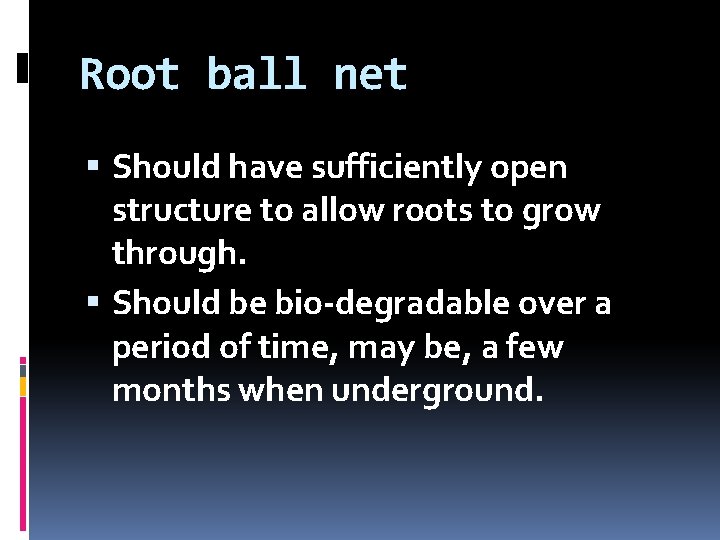 Root ball net

▪ Should have sufficiently open structure to allow roots to grow through.

▪ Should be bio-degradable over a period of time, may be, a few months when underground.